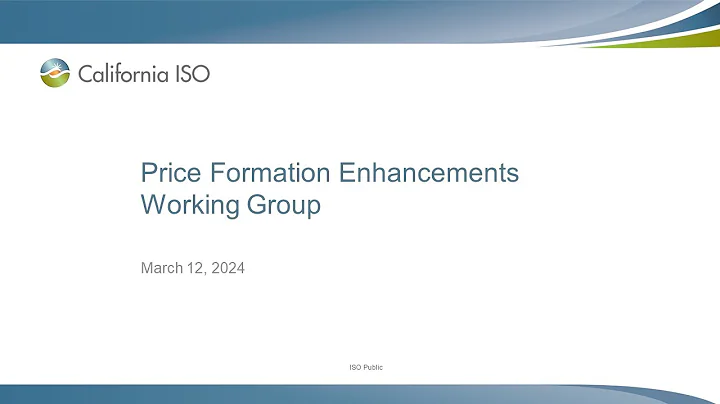 California ISO

Price Formation Enhancements Working Group

March 12, 2024

ISO Public